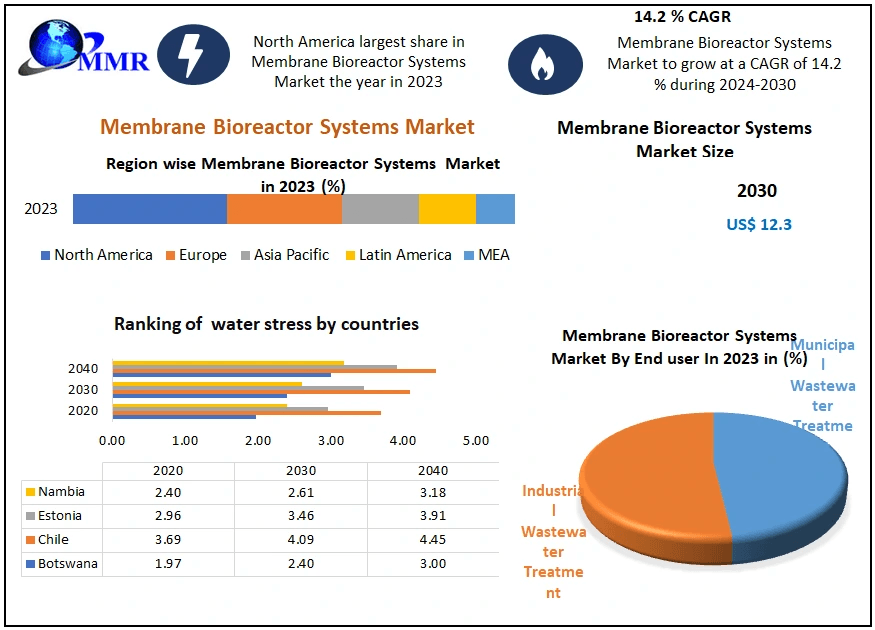 MMR

North America largest share in Membrane Bioreactor Systems Market the year in 2023

14.2 % CAGR

Membrane Bioreactor Systems Market to grow at a CAGR of 14.2 % during 2024-2030

Membrane Bioreactor Systems Market

Region wise Membrane Bioreactor Systems Market in 2023 (%)

2023

North America Europe Asia Pacific Latin America MEA

Membrane Bioreactor Systems Market Size

2030

US$ 12.3

Ranking of water stress by countries

2040
2030
2020

0.00 1.00 2.00 3.00 4.00 5.00

| | 2020 | 2030 | 2040 |
|---|---|---|---|
| Nambia | 2.40 | 2.61 | 3.18 |
| Estonia | 2.96 | 3.46 | 3.91 |
| Chile | 3.69 | 4.09 | 4.45 |
| Botswana | 1.97 | 2.40 | 3.00 |

Membrane Bioreactor Systems Market By End user In 2023 in (%)

Municipal Wastewater Treatme

Industrial Wastewater Treatment